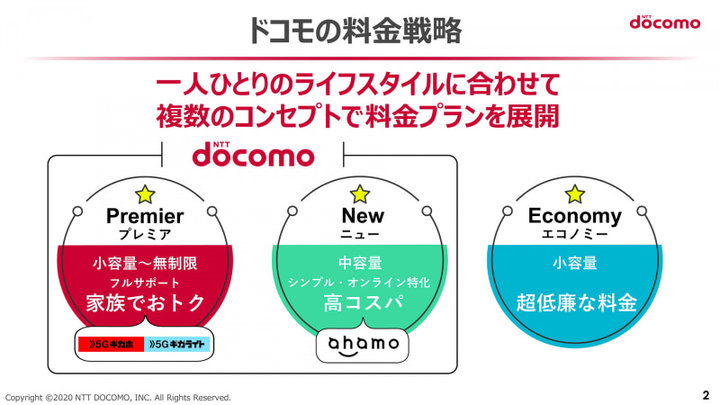 ドコモの料金戦略

NTT docomo

一人ひとりのライフスタイルに合わせて
複数のコンセプトで料金プランを展開

NTT docomo

Premier
プレミア
小容量～無制限
フルサポート
家族でおトク
5Gギガホ 5Gギガライト

New
ニュー
中容量
シンプル・オンライン特化
高コスパ
ahamo

Economy
エコノミー
小容量
超低廉な料金

Copyright ©2020 NTT DOCOMO, INC. All Rights Reserved.

2